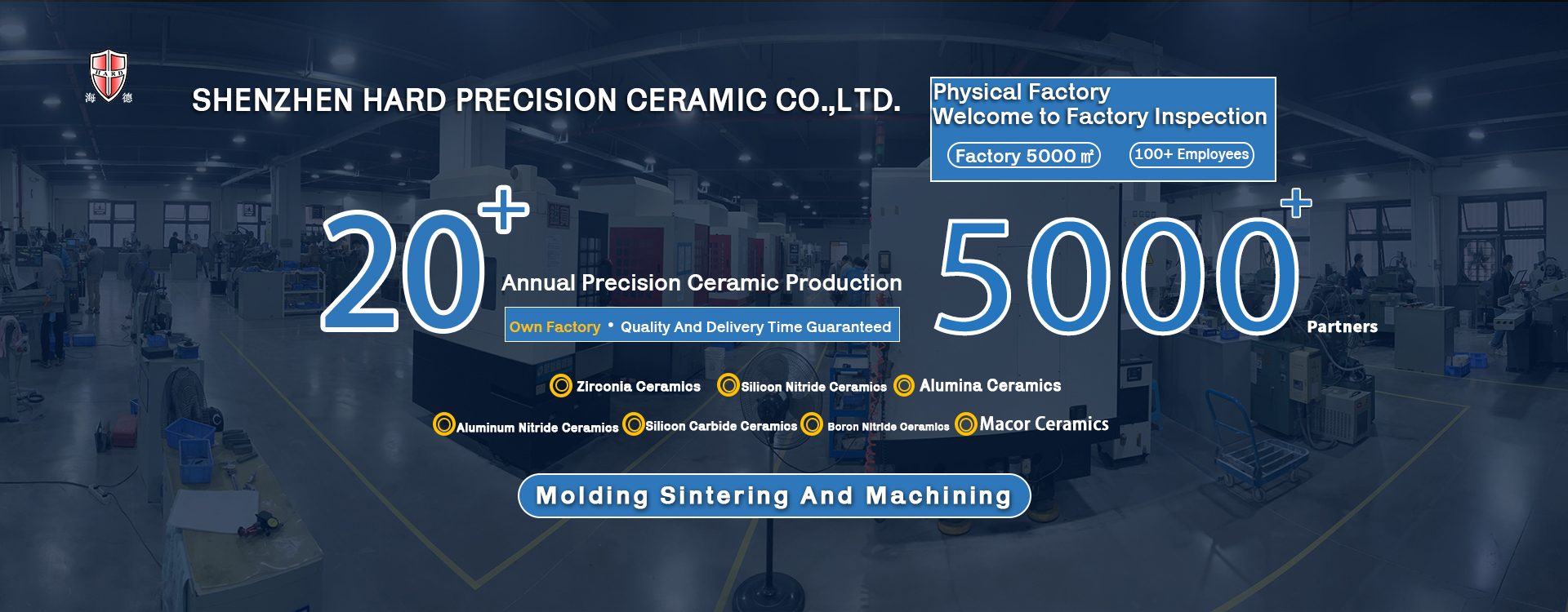 HARD
海 德

SHENZHEN HARD PRECISION CERAMIC CO.,LTD.

Physical Factory
Welcome to Factory Inspection

Factory 5000 ㎡
100+ Employees

20+

Annual Precision Ceramic Production

Own Factory • Quality And Delivery Time Guaranteed

5000+

Partners

Zirconia Ceramics
Silicon Nitride Ceramics
Alumina Ceramics
Aluminum Nitride Ceramics
Silicon Carbide Ceramics
Boron Nitride Ceramics
Macor Ceramics

Molding Sintering And Machining